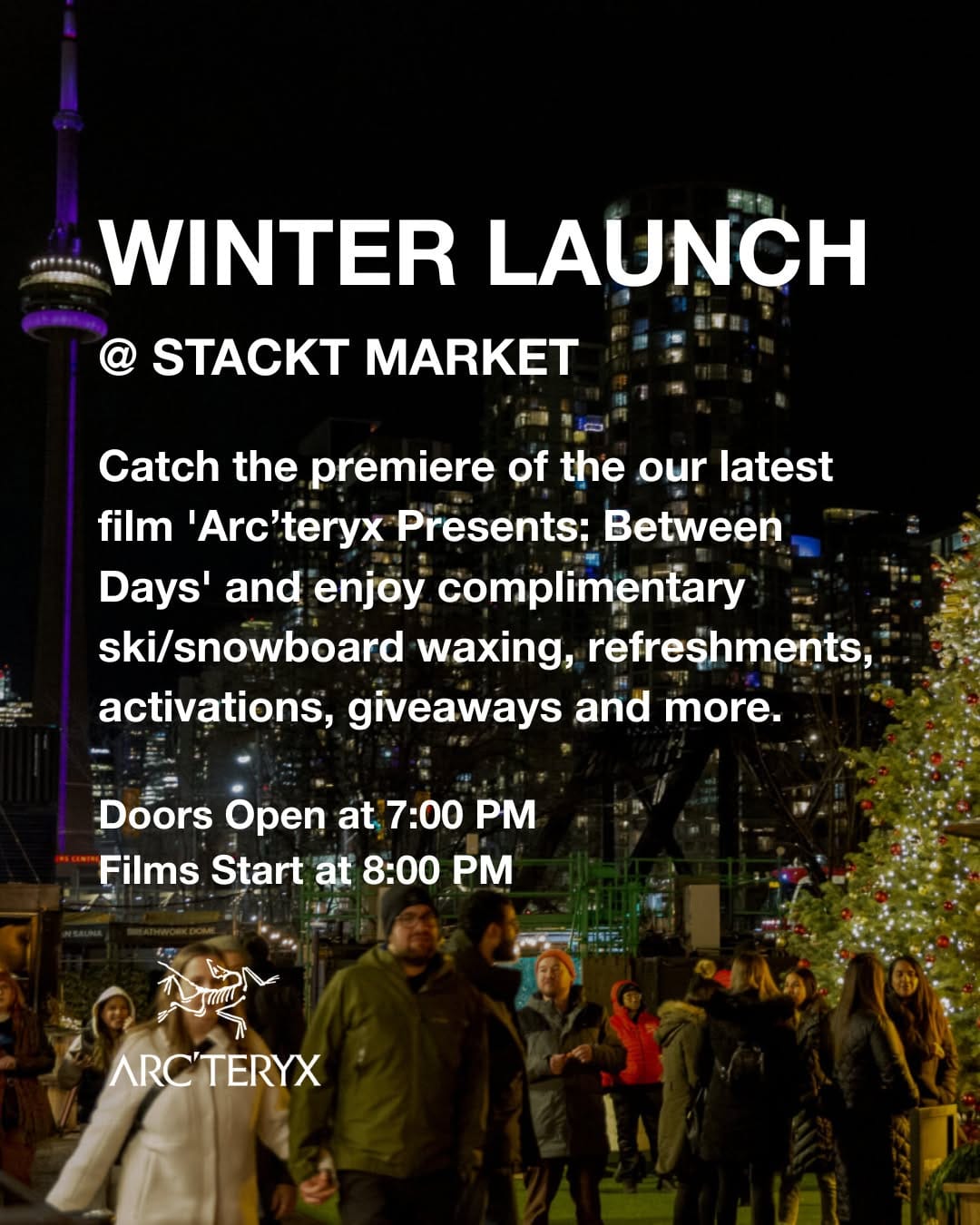 WINTER LAUNCH
@ STACKT MARKET

Catch the premiere of the our latest film 'Arc'teryx Presents: Between Days' and enjoy complimentary ski/snowboard waxing, refreshments, activations, giveaways and more.

Doors Open at 7:00 PM
Films Start at 8:00 PM

ARC'TERYX